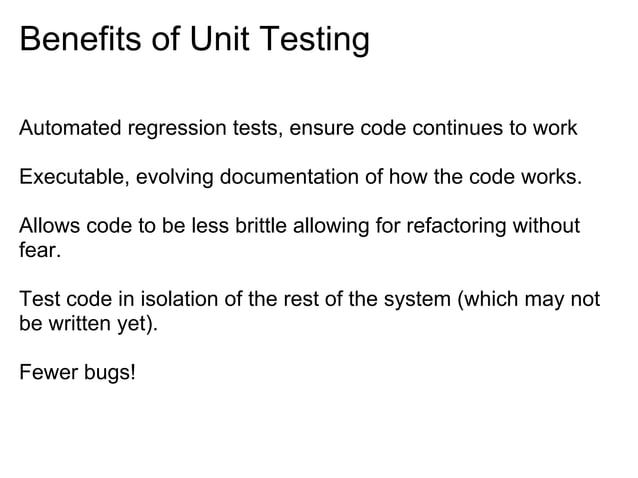 Benefits of Unit Testing

Automated regression tests, ensure code continues to work

Executable, evolving documentation of how the code works.

Allows code to be less brittle allowing for refactoring without fear.

Test code in isolation of the rest of the system (which may not be written yet).

Fewer bugs!